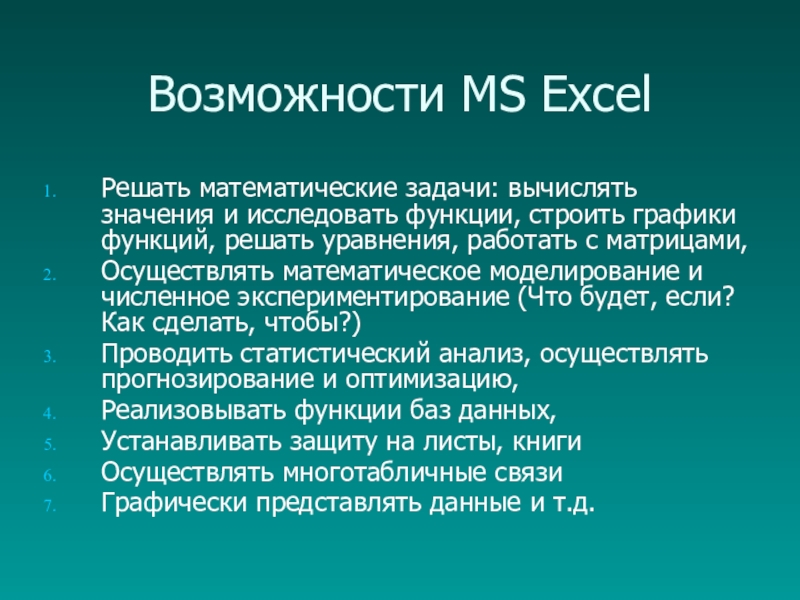 Возможности MS Excel

1. Решать математические задачи: вычислять значения и исследовать функции, строить графики функций, решать уравнения, работать с матрицами,
2. Осуществлять математическое моделирование и численное экспериментирование (Что будет, если? Как сделать, чтобы?)
3. Проводить статистический анализ, осуществлять прогнозирование и оптимизацию,
4. Реализовывать функции баз данных,
5. Устанавливать защиту на листы, книги
6. Осуществлять многотабличные связи
7. Графически представлять данные и т.д.